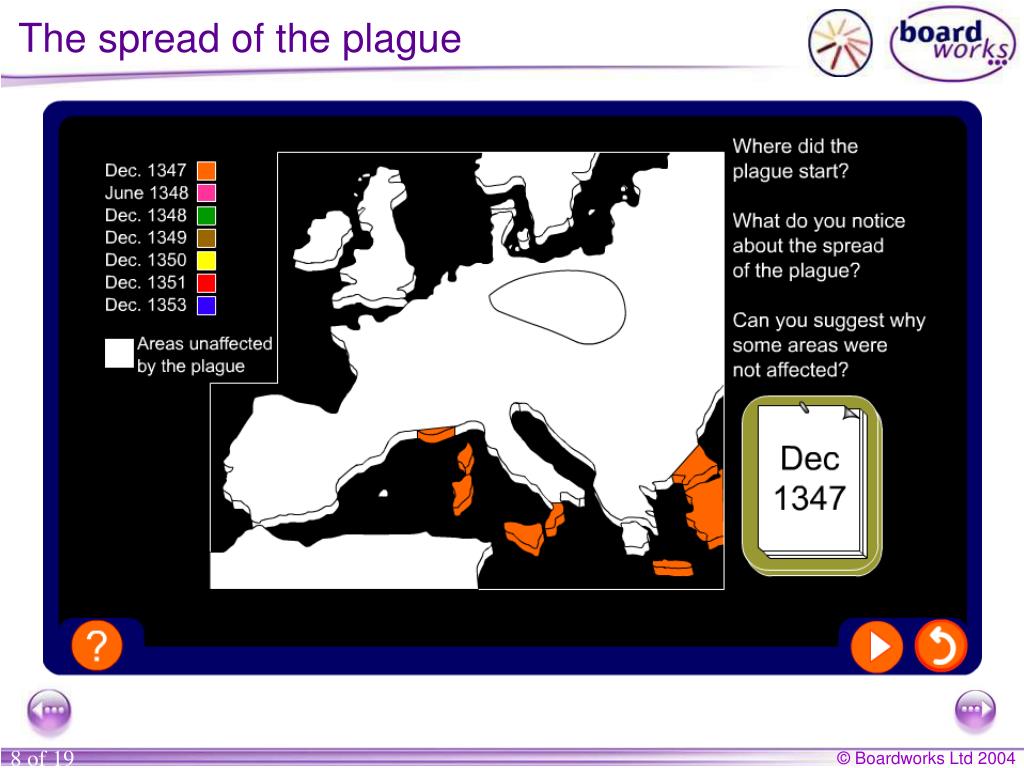 The spread of the plague

board works

Dec. 1347
June 1348
Dec. 1348
Dec. 1349
Dec. 1350
Dec. 1351
Dec. 1353

Areas unaffected by the plague

Where did the plague start?

What do you notice about the spread of the plague?

Can you suggest why some areas were not affected?

Dec 1347

?

8 of 19

© Boardworks Ltd 2004